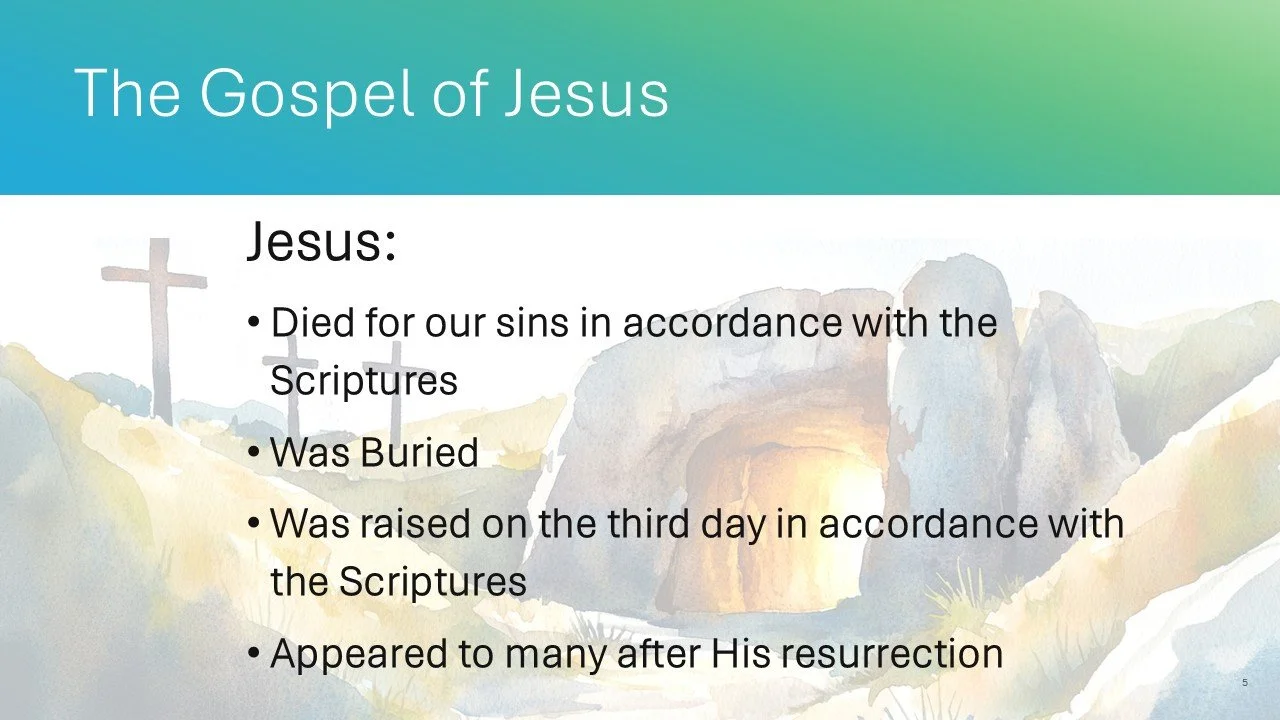 The Gospel of Jesus

Jesus:

• Died for our sins in accordance with the Scriptures

• Was Buried

• Was raised on the third day in accordance with the Scriptures

• Appeared to many after His resurrection

5